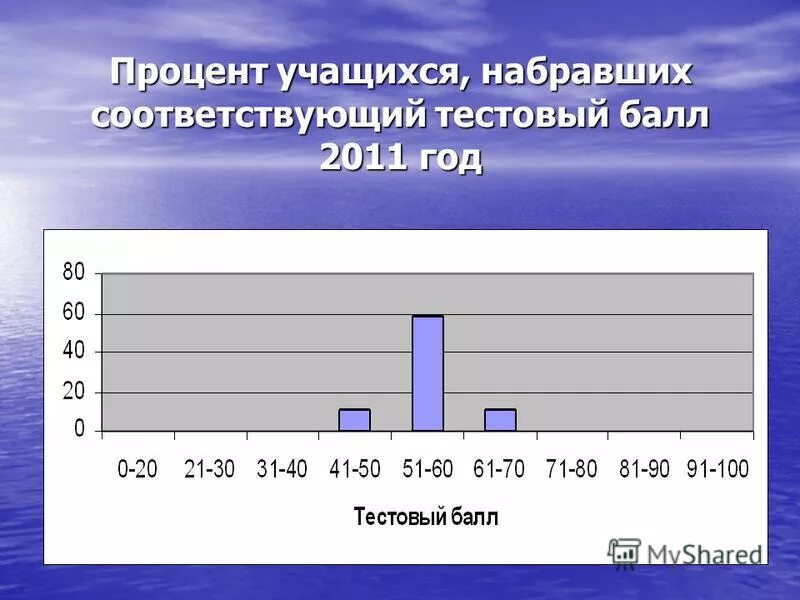 Процент учащихся, набравших соответствующий тестовый балл 2011 год

80
60
40
20
0

0-20 21-30 31-40 41-50 51-60 61-70 71-80 81-90 91-100

Тестовый балл

MyShared